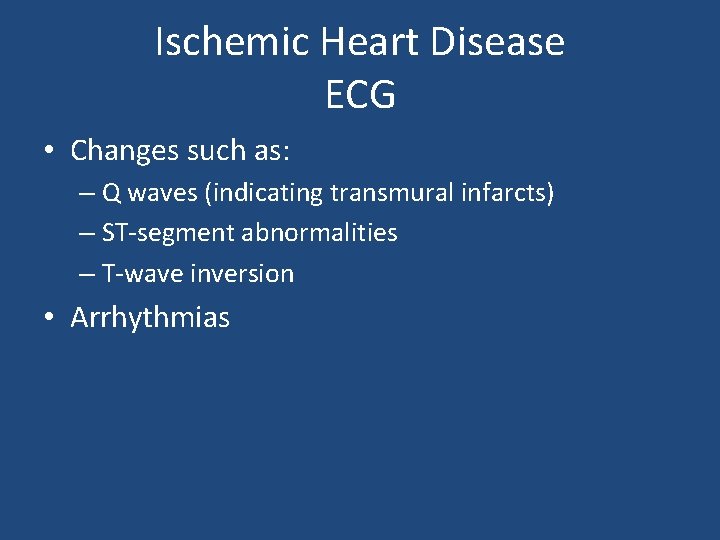 Ischemic Heart Disease
ECG

• Changes such as:
– Q waves (indicating transmural infarcts)
– ST-segment abnormalities
– T-wave inversion
• Arrhythmias